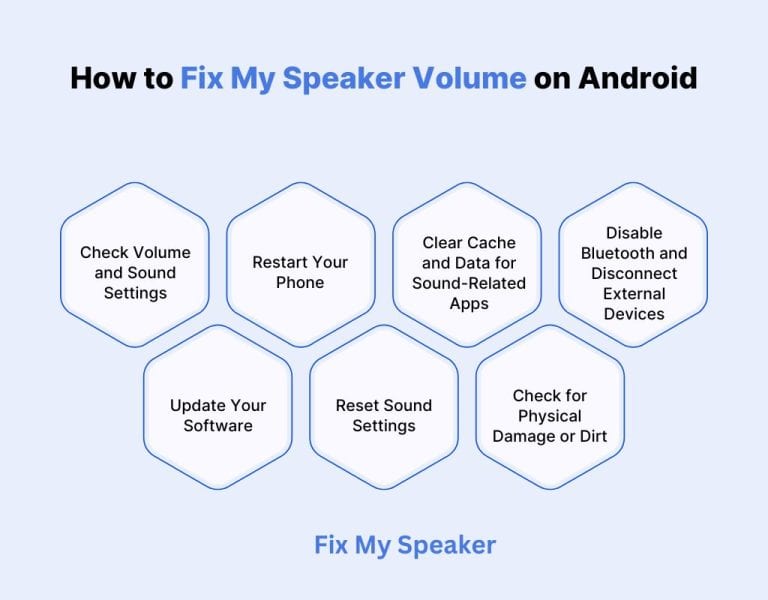 How to Fix My Speaker Volume on Android

Check Volume and Sound Settings

Restart Your Phone

Clear Cache and Data for Sound-Related Apps

Disable Bluetooth and Disconnect External Devices

Update Your Software

Reset Sound Settings

Check for Physical Damage or Dirt

Fix My Speaker